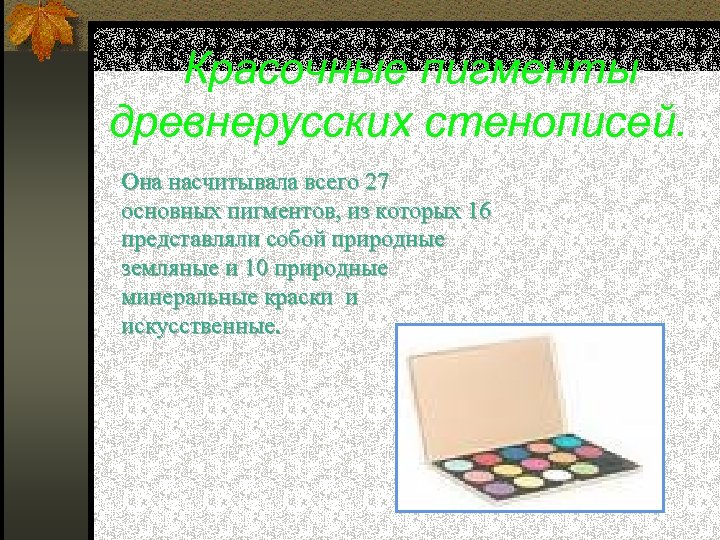 Красочные пигменты древнерусских стенописей.

Она насчитывала всего 27 основных пигментов, из которых 16 представляли собой природные земляные и 10 природные минеральные краски и искусственные.